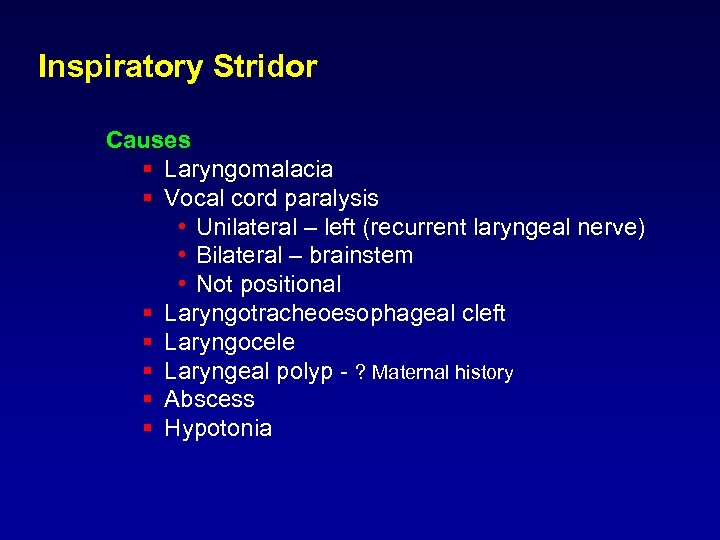 Inspiratory Stridor

Causes

- Laryngomalacia
- Vocal cord paralysis
  - Unilateral – left (recurrent laryngeal nerve)
  - Bilateral – brainstem
  - Not positional
- Laryngotracheoesophageal cleft
- Laryngocele
- Laryngeal polyp - ? Maternal history
- Abscess
- Hypotonia